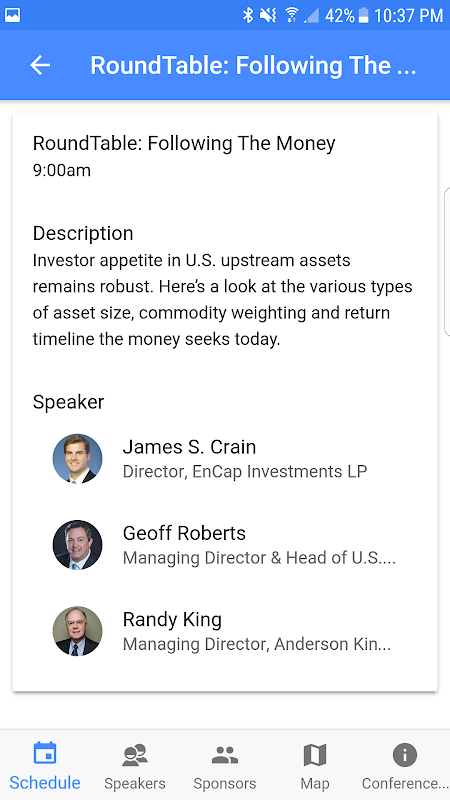 42% 10:37 PM

RoundTable: Following The ...

RoundTable: Following The Money
9:00am

Description
Investor appetite in U.S. upstream assets remains robust. Here's a look at the various types of asset size, commodity weighting and return timeline the money seeks today.

Speaker

James S. Crain
Director, EnCap Investments LP

Geoff Roberts
Managing Director & Head of U.S....

Randy King
Managing Director, Anderson Kin...

Schedule
Speakers
Sponsors
Map
Conference...